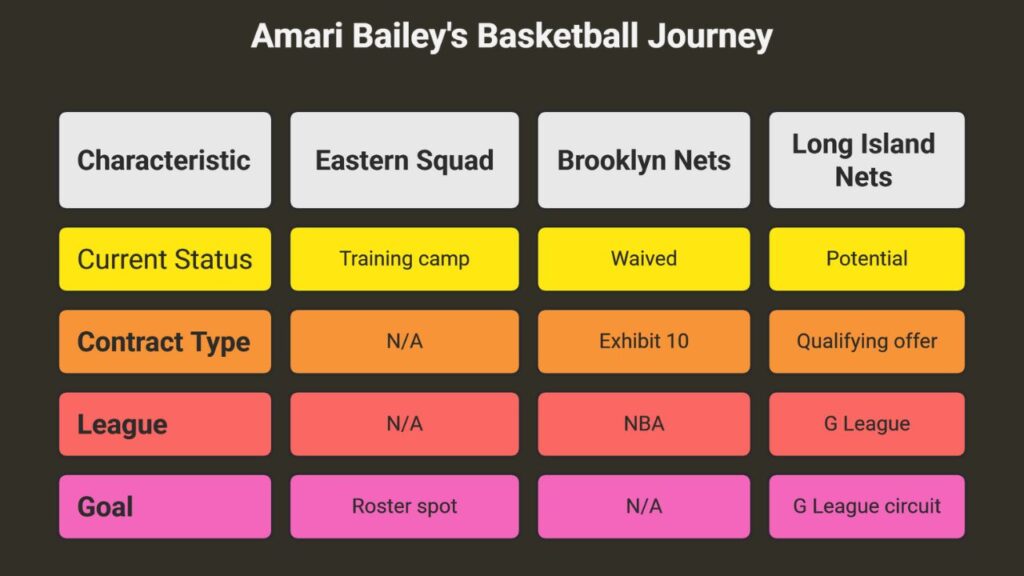 Amari Bailey's Basketball Journey

| Characteristic | Eastern Squad | Brooklyn Nets | Long Island Nets |
|---|---|---|---|
| Current Status | Training camp | Waived | Potential |
| Contract Type | N/A | Exhibit 10 | Qualifying offer |
| League | N/A | NBA | G League |
| Goal | Roster spot | N/A | G League circuit |